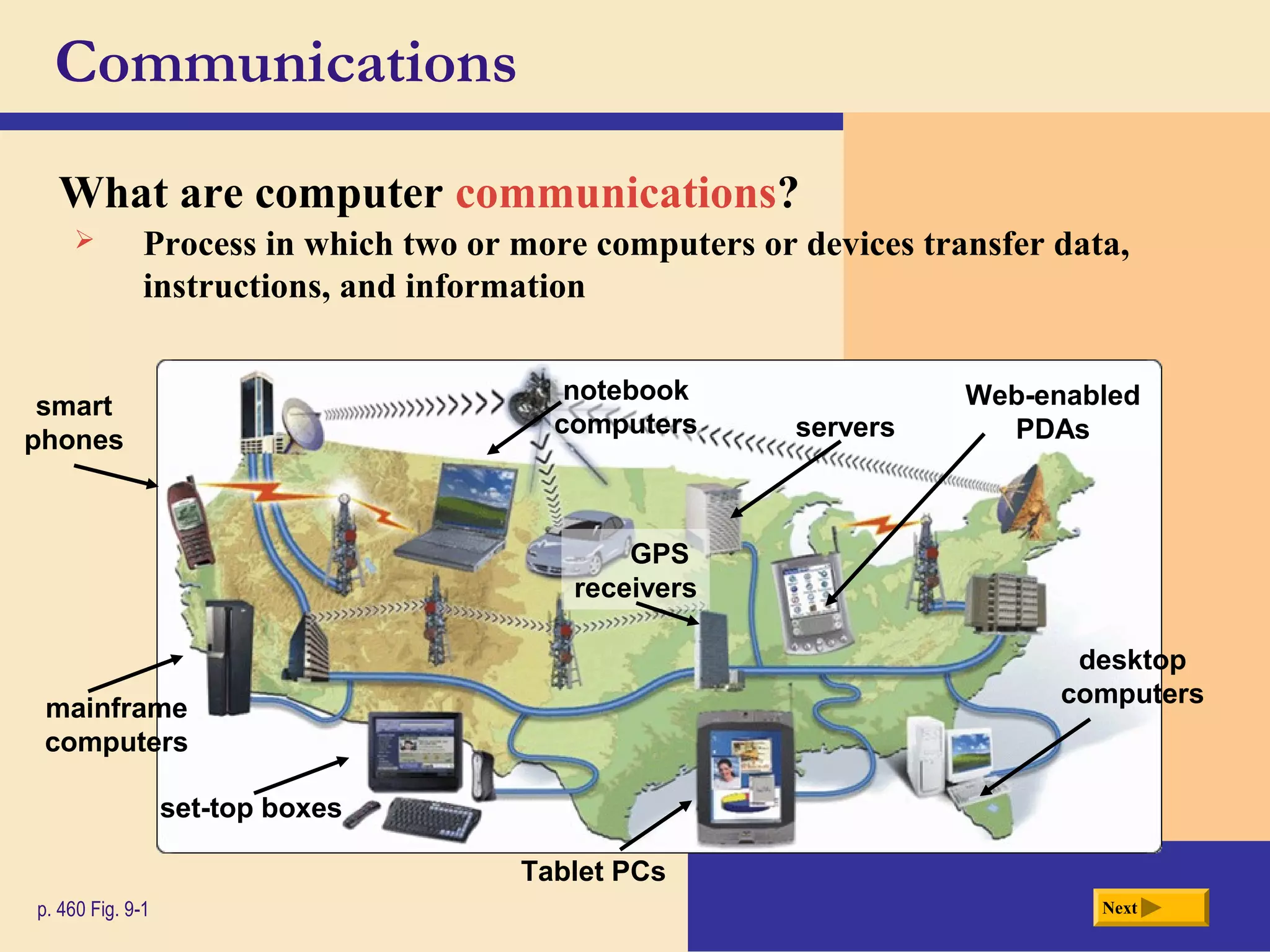 Communications

What are computer communications?

➢ Process in which two or more computers or devices transfer data, instructions, and information

smart phones

notebook computers

servers

Web-enabled PDAs

GPS receivers

mainframe computers

desktop computers

set-top boxes

Tablet PCs

p. 460 Fig. 9-1

Next